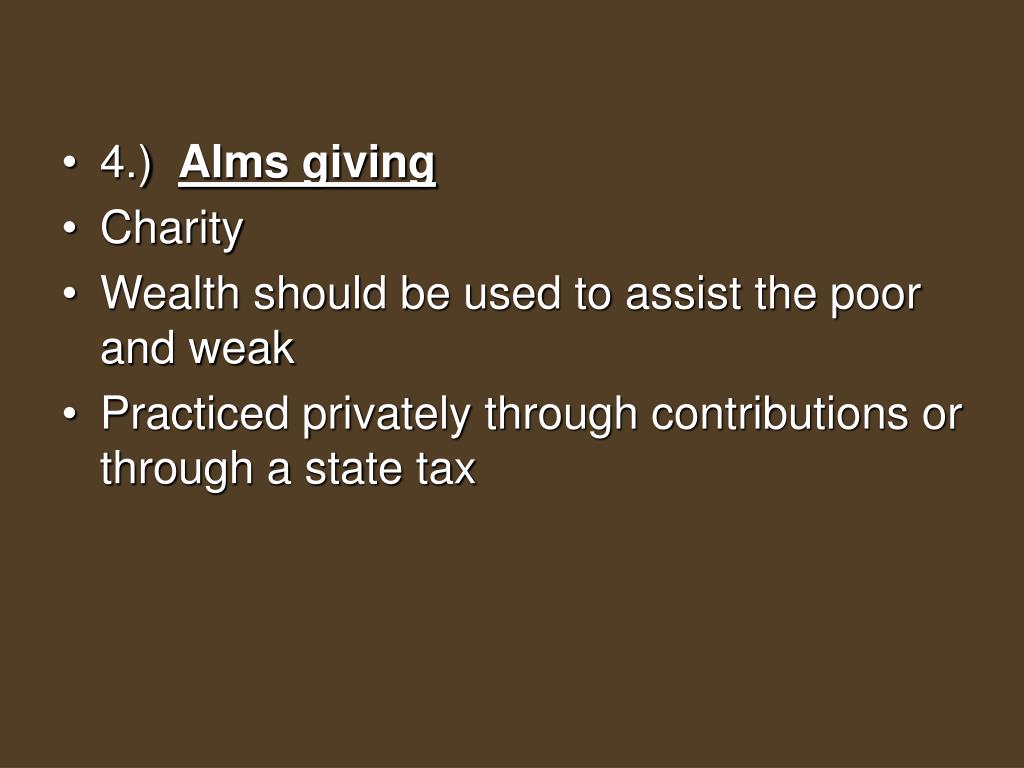 • 4.) Alms giving
• Charity
• Wealth should be used to assist the poor and weak
• Practiced privately through contributions or through a state tax